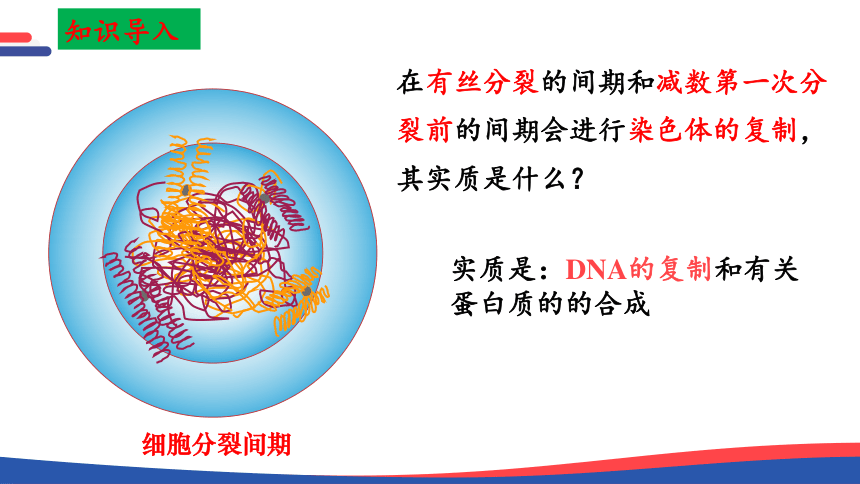 知识导入

在有丝分裂的间期和减数第一次分裂前的间期会进行染色体的复制，其实质是什么？

实质是：DNA的复制和有关蛋白质的的合成

细胞分裂间期